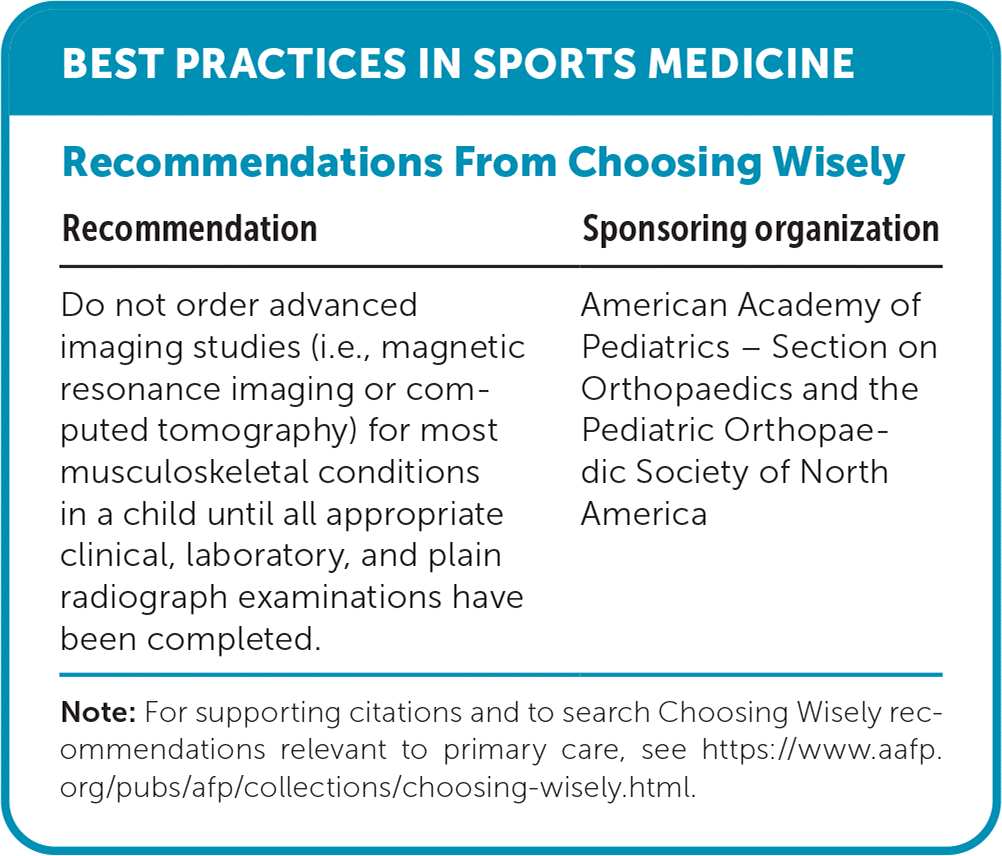 BEST PRACTICES IN SPORTS MEDICINE

Recommendations From Choosing Wisely

| Recommendation | Sponsoring organization |
|---|---|
| Do not order advanced imaging studies (i.e., magnetic resonance imaging or computed tomography) for most musculoskeletal conditions in a child until all appropriate clinical, laboratory, and plain radiograph examinations have been completed. | American Academy of Pediatrics – Section on Orthopaedics and the Pediatric Orthopaedic Society of North America |

Note: For supporting citations and to search Choosing Wisely recommendations relevant to primary care, see https://www.aafp.org/pubs/afp/collections/choosing-wisely.html.